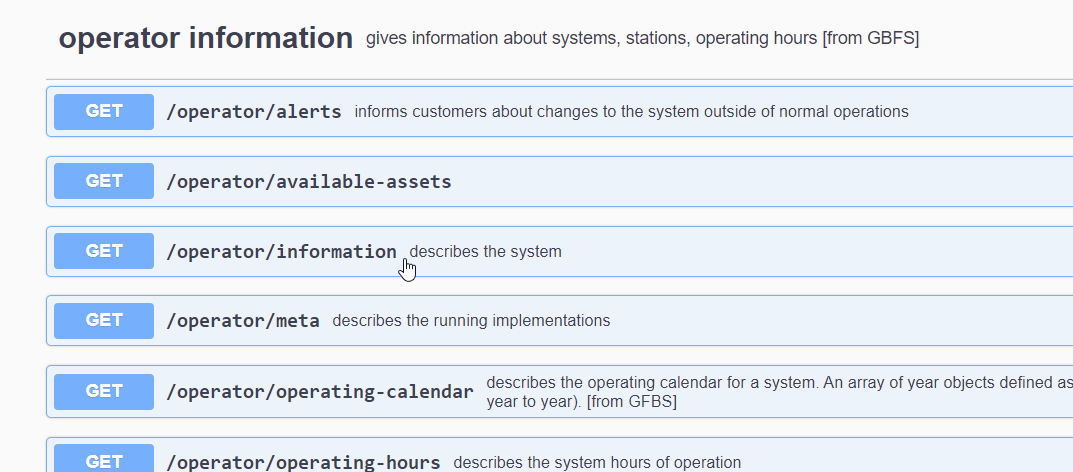 operator information gives information about systems, stations, operating hours [from GBFS]

GET /operator/alerts informs customers about changes to the system outside of normal operations

GET /operator/available-assets

GET /operator/information describes the system

GET /operator/meta describes the running implementations

GET /operator/operating-calendar describes the operating calendar for a system. An array of year objects defined as year to year). [from GFBS]

GET /operator/operating-hours describes the system hours of operation